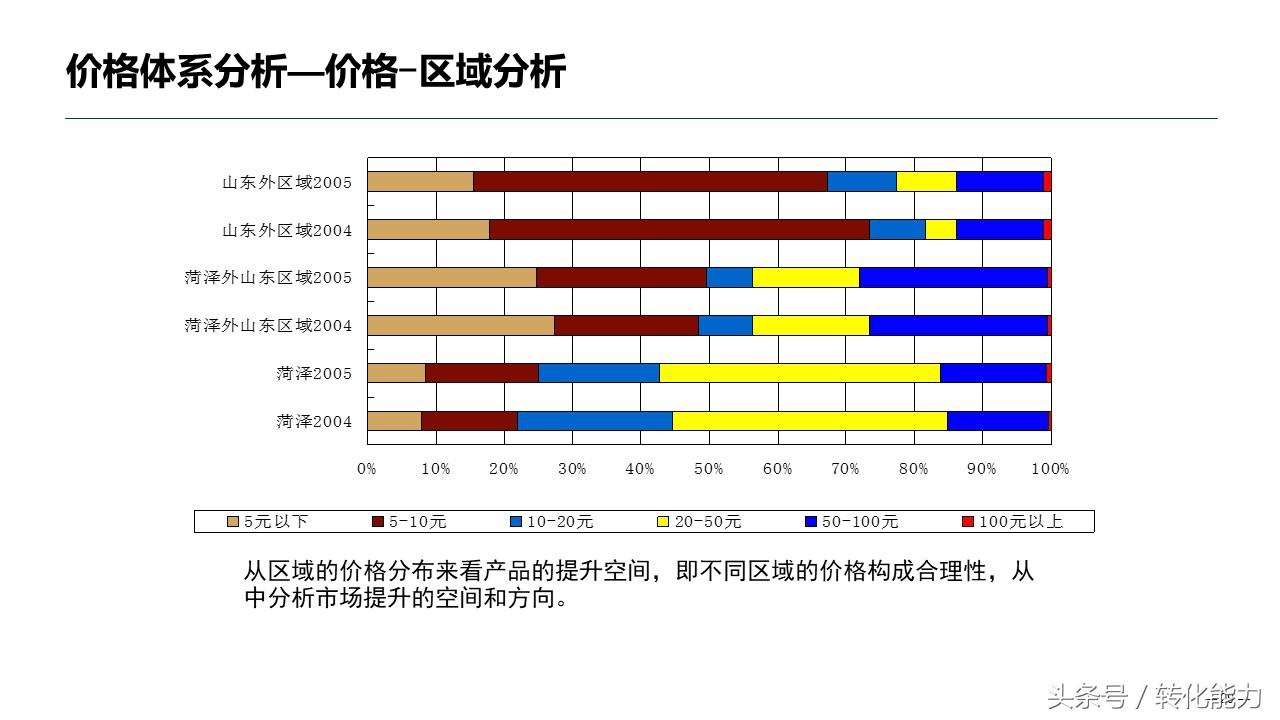 价格体系分析—价格-区域分析

山东外区域2005
山东外区域2004
菏泽外山东区域2005
菏泽外山东区域2004
菏泽2005
菏泽2004

0% 10% 20% 30% 40% 50% 60% 70% 80% 90% 100%

5元以下 5-10元 10-20元 20-50元 50-100元 100元以上

从区域的价格分布来看产品的提升空间，即不同区域的价格构成合理性，从中分析市场提升的空间和方向。

头条号 / 转化能力